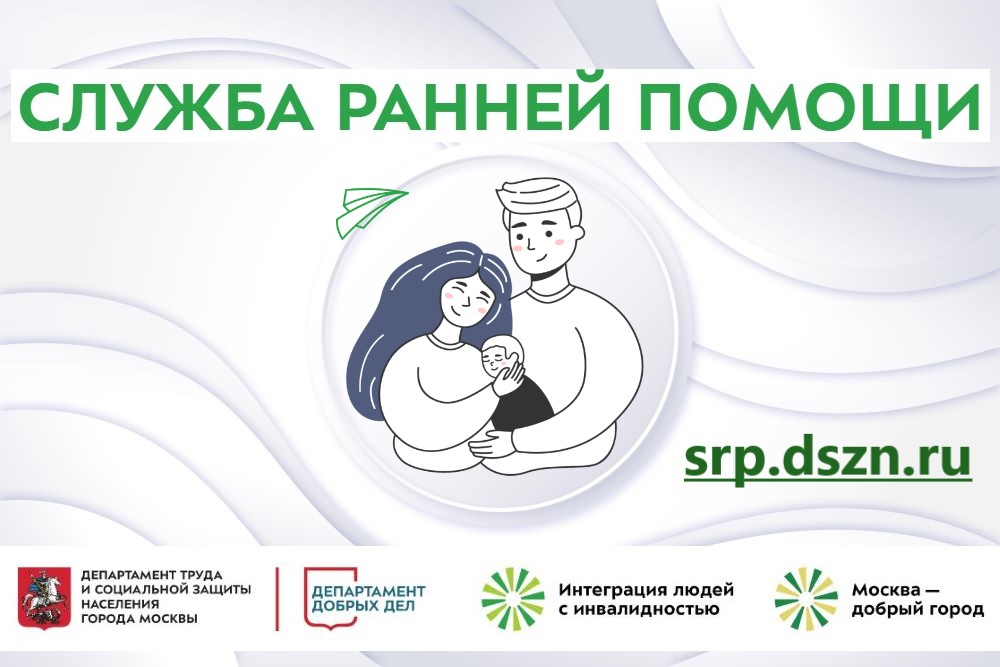 СЛУЖБА РАННЕЙ ПОМОЩИ

srp.dszn.ru

ДЕПАРТАМЕНТ ТРУДА И СОЦИАЛЬНОЙ ЗАЩИТЫ НАСЕЛЕНИЯ ГОРОДА МОСКВЫ

ДЕПАРТАМЕНТ ДОБРЫХ ДЕЛ

Интеграция людей с инвалидностью

Москва — добрый город